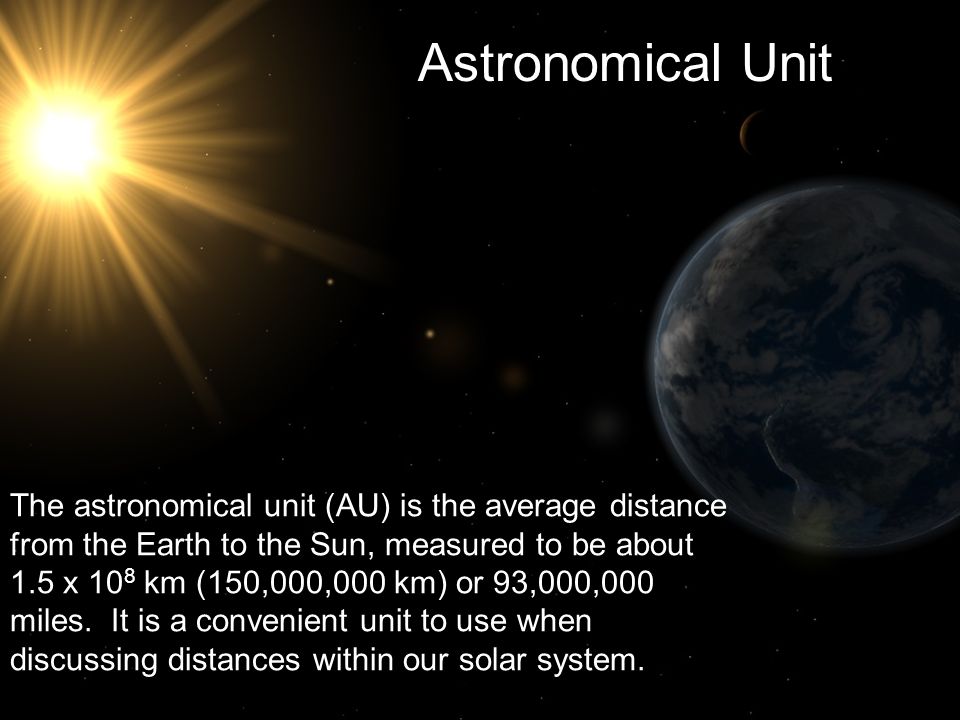 Astronomical Unit

The astronomical unit (AU) is the average distance from the Earth to the Sun, measured to be about $1.5 \times 10^8$ km (150,000,000 km) or 93,000,000 miles. It is a convenient unit to use when discussing distances within our solar system.